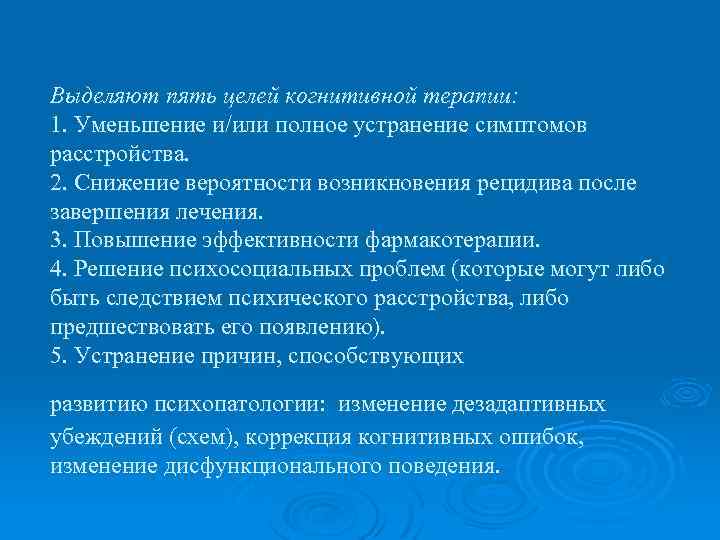 Выделяют пять целей когнитивной терапии:
1. Уменьшение и/или полное устранение симптомов расстройства.
2. Снижение вероятности возникновения рецидива после завершения лечения.
3. Повышение эффективности фармакотерапии.
4. Решение психосоциальных проблем (которые могут либо быть следствием психического расстройства, либо предшествовать его появлению).
5. Устранение причин, способствующих

развитию психопатологии: изменение дезадаптивных убеждений (схем), коррекция когнитивных ошибок, изменение дисфункционального поведения.